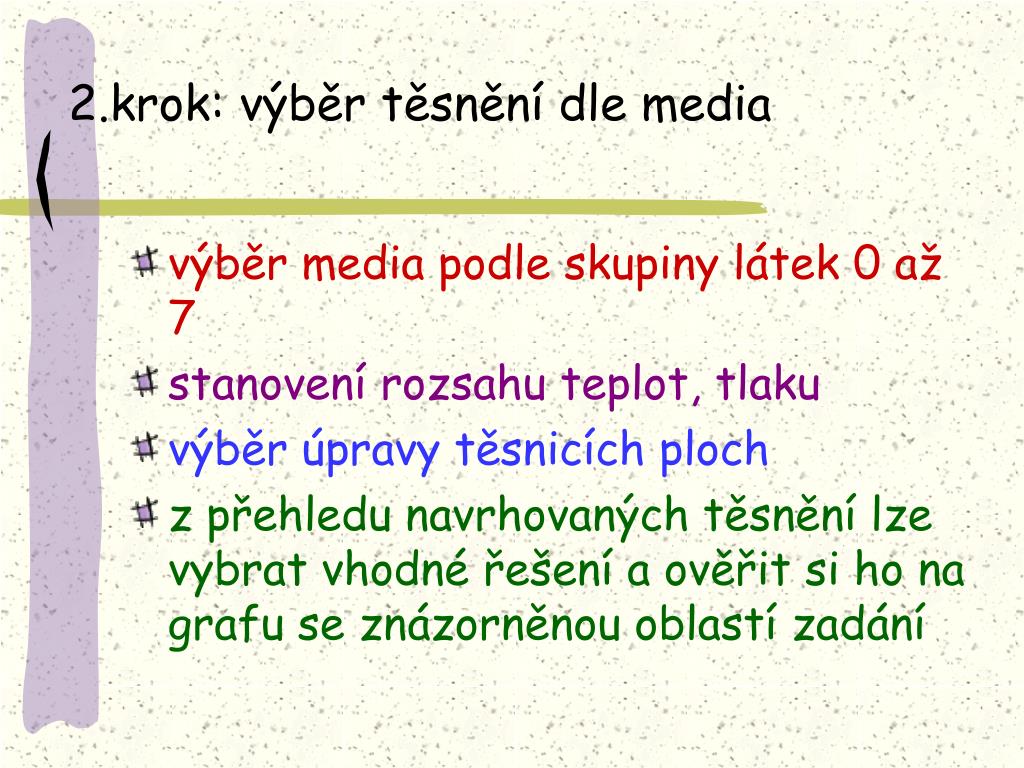 2.krok: výběr těsnění dle media

výběr media podle skupiny látek 0 až 7

stanovení rozsahu teplot, tlaku

výběr úpravy těsnicích ploch

z přehledu navrhovaných těsnění lze vybrat vhodné řešení a ověřit si ho na grafu se znázorněnou oblastí zadání